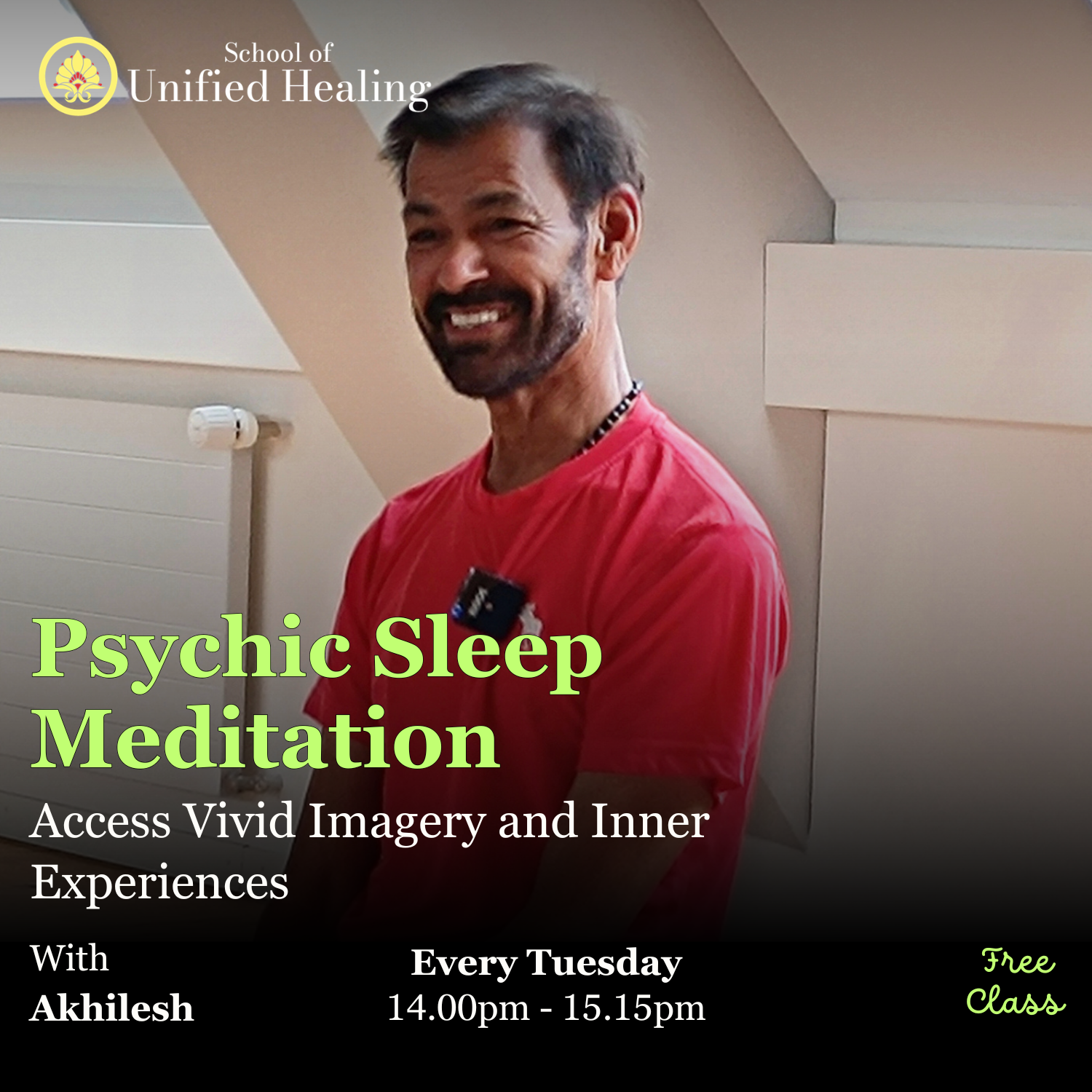 School of
Unified Healing

Psychic Sleep Meditation

Access Vivid Imagery and Inner Experiences

With
Akhilesh

Every Tuesday
14.00pm - 15.15pm

Free
Class